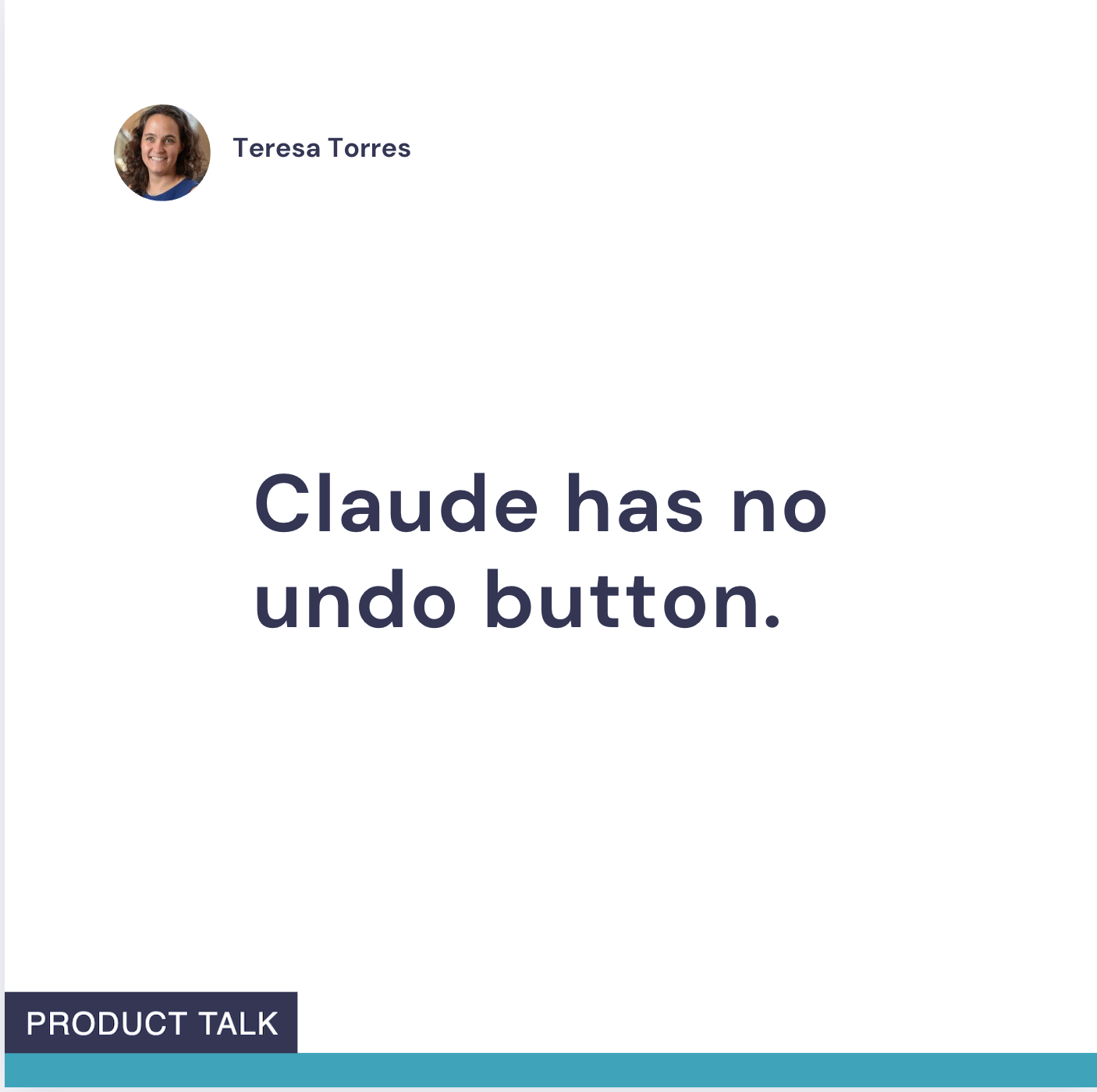 Teresa Torres

Claude has no undo button.

PRODUCT TALK